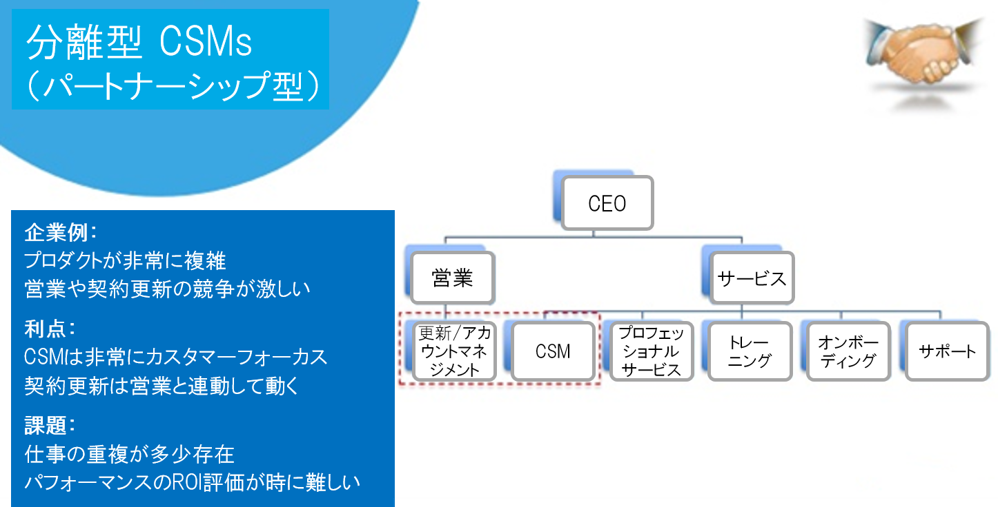 分離型 CSMs
（パートナーシップ型）

企業例：
プロダクトが非常に複雑
営業や契約更新の競争が激しい

利点：
CSMは非常にカスタマーフォーカス
契約更新は営業と連動して動く

課題：
仕事の重複が多少存在
パフォーマンスのROI評価が時に難しい

CEO

営業

サービス

更新/アカウントマネジメント

CSM

プロフェッショナルサービス

トレーニング

オンボーディング

サポート